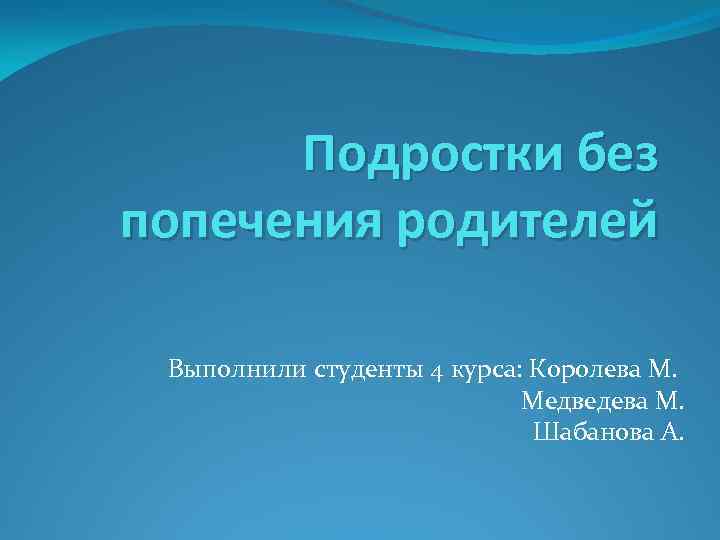 Подростки без попечения родителей

Выполнили студенты 4 курса: Королева М.
Медведева М.
Шабанова А.